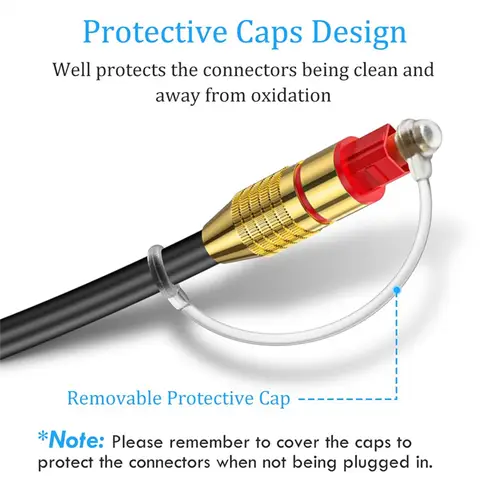 Protective Caps Design

Well protects the connectors being clean and away from oxidation

Removable Protective Cap

*Note: Please remember to cover the caps to protect the connectors when not being plugged in.